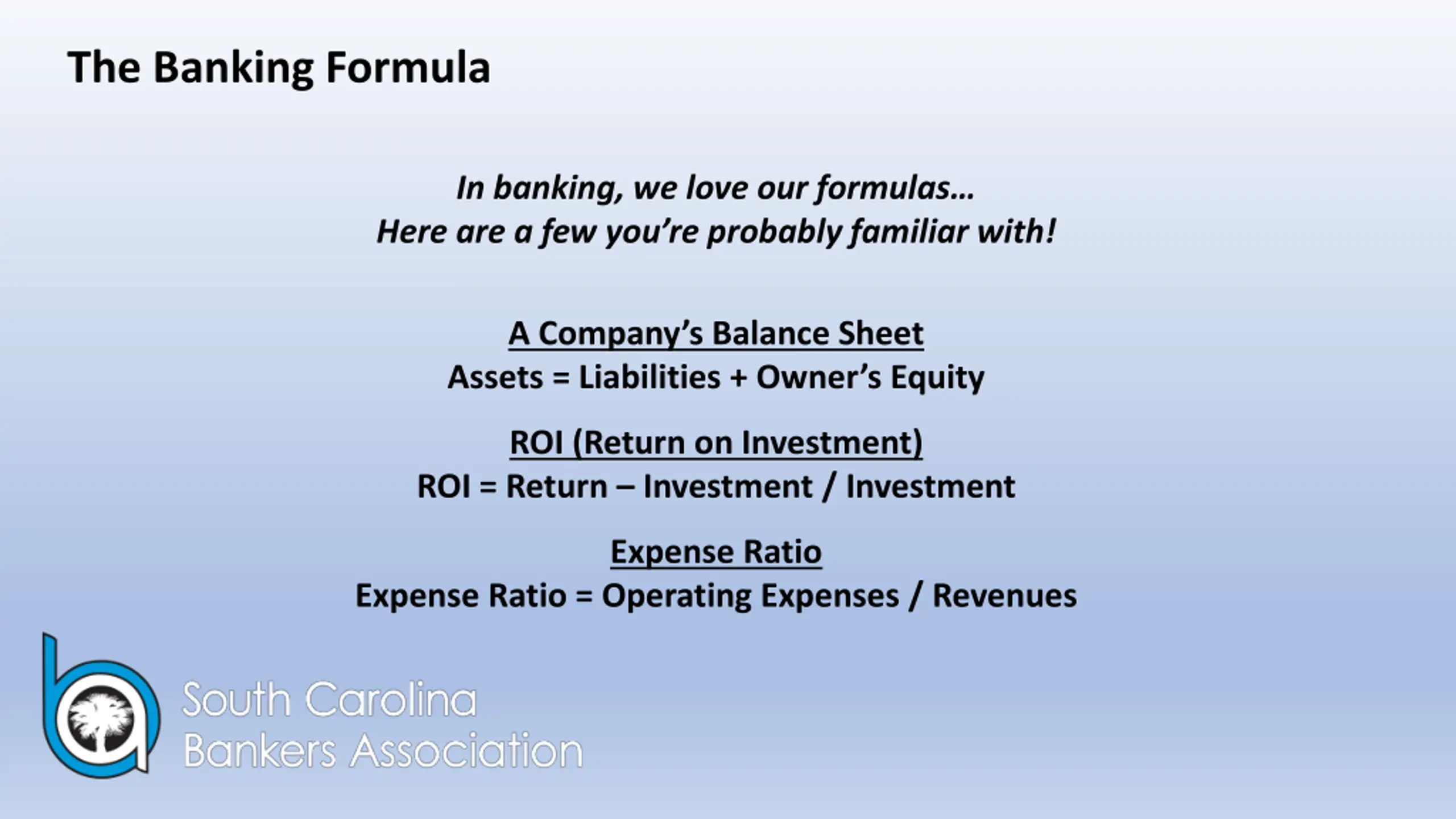 The Banking Formula

In banking, we love our formulas…
Here are a few you're probably familiar with!

A Company's Balance Sheet
Assets = Liabilities + Owner's Equity

ROI (Return on Investment)
ROI = Return – Investment / Investment

Expense Ratio
Expense Ratio = Operating Expenses / Revenues

South Carolina
Bankers Association